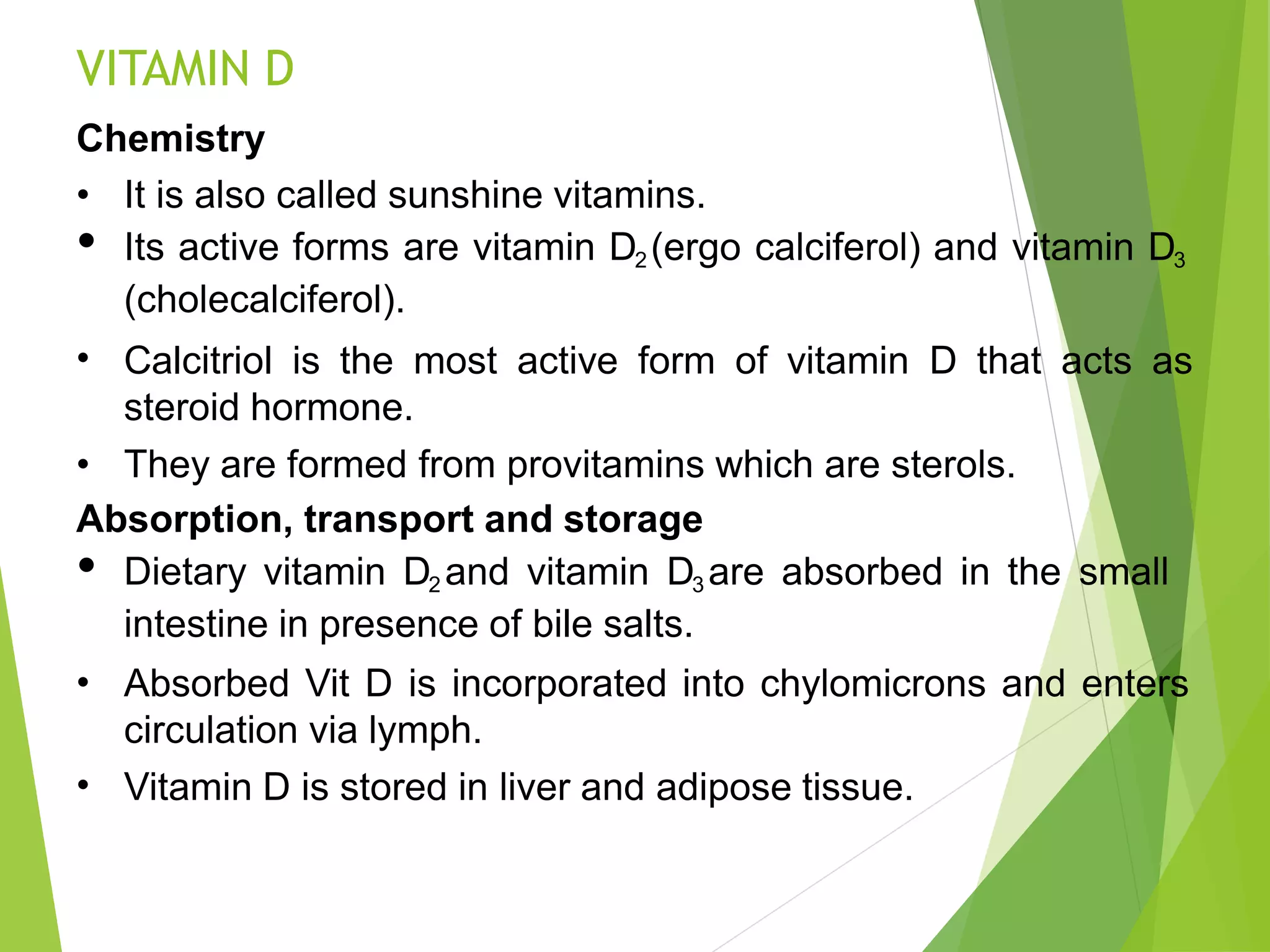 VITAMIN D

Chemistry

• It is also called sunshine vitamins.

• Its active forms are vitamin $D_2$ (ergo calciferol) and vitamin $D_3$ (cholecalciferol).

• Calcitriol is the most active form of vitamin D that acts as steroid hormone.

• They are formed from provitamins which are sterols.

Absorption, transport and storage

• Dietary vitamin $D_2$ and vitamin $D_3$ are absorbed in the small intestine in presence of bile salts.

• Absorbed Vit D is incorporated into chylomicrons and enters circulation via lymph.

• Vitamin D is stored in liver and adipose tissue.